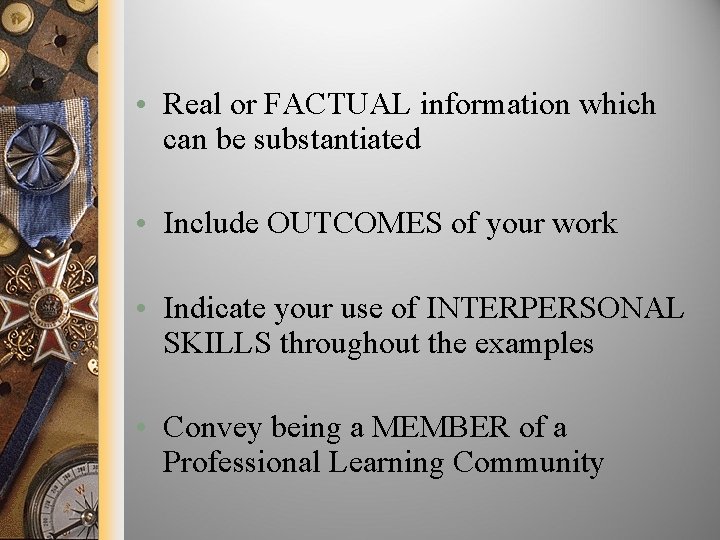 • Real or FACTUAL information which can be substantiated

• Include OUTCOMES of your work

• Indicate your use of INTERPERSONAL SKILLS throughout the examples

• Convey being a MEMBER of a Professional Learning Community